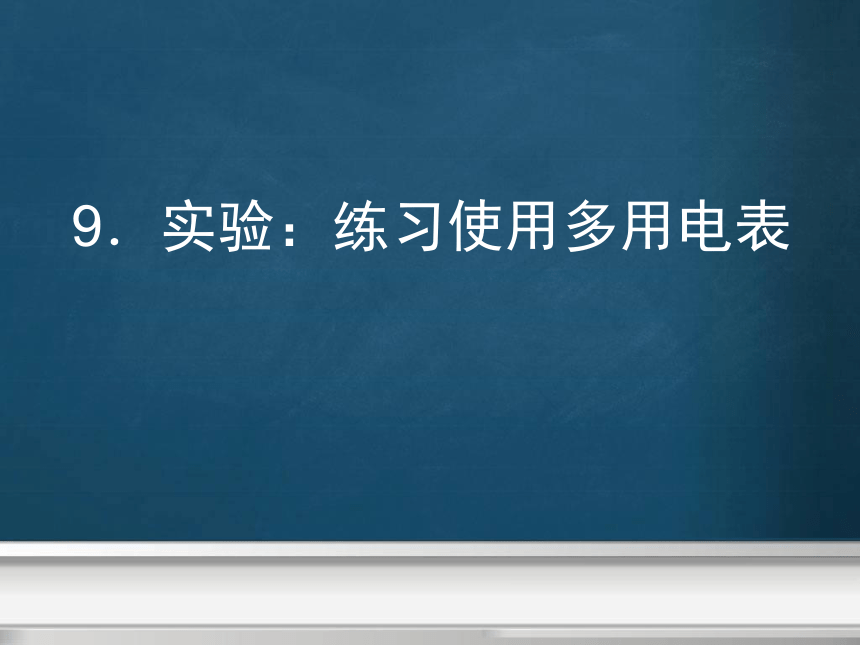 9．实验：练习使用多用电表